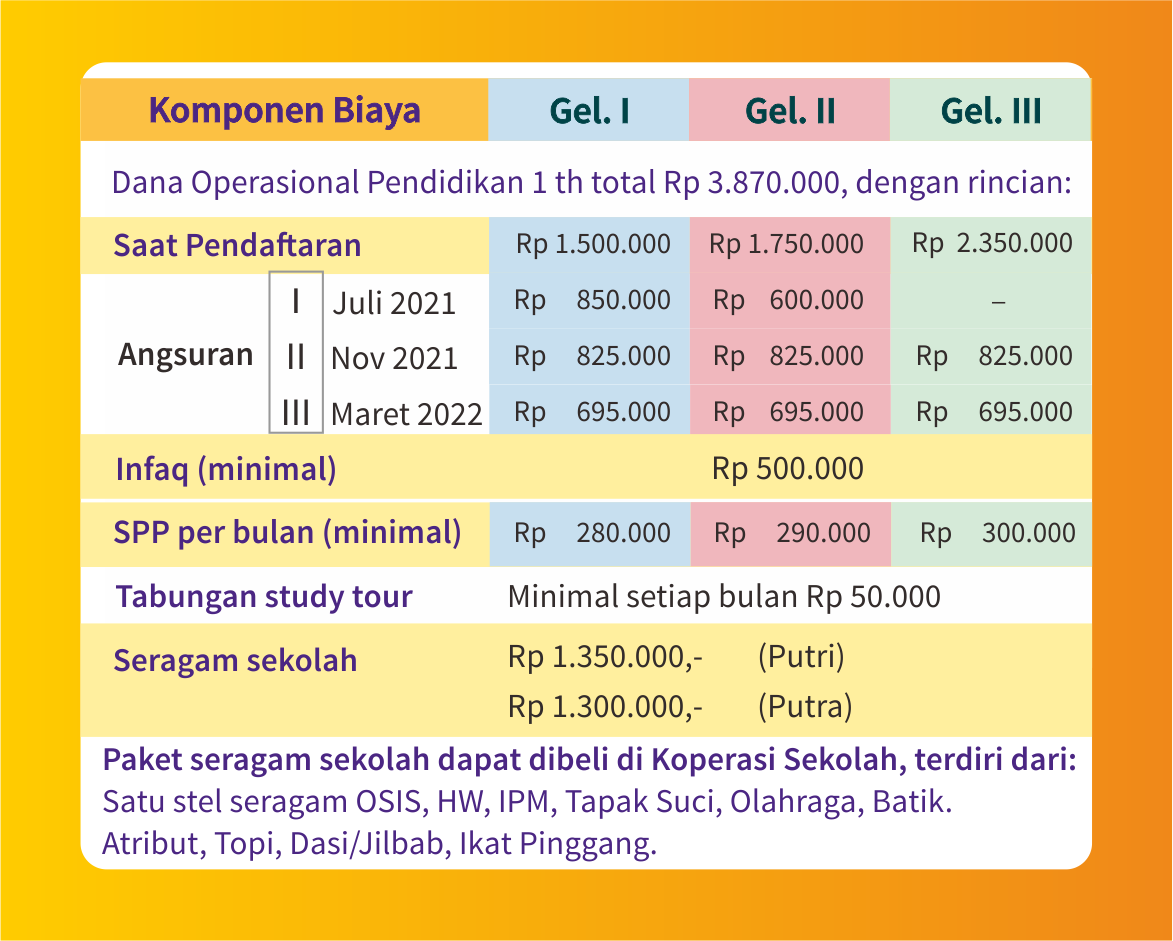 | Komponen Biaya | Gel. I | Gel. II | Gel. III |
|---|---|---|---|
| Dana Operasional Pendidikan 1 th total Rp 3.870.000, dengan rincian: | | | |
| Saat Pendaftaran | Rp 1.500.000 | Rp 1.750.000 | Rp 2.350.000 |
| Angsuran I Juli 2021 | Rp 850.000 | Rp 600.000 | – |
| Angsuran II Nov 2021 | Rp 825.000 | Rp 825.000 | Rp 825.000 |
| Angsuran III Maret 2022 | Rp 695.000 | Rp 695.000 | Rp 695.000 |
| Infaq (minimal) | Rp 500.000 | | |
| SPP per bulan (minimal) | Rp 280.000 | Rp 290.000 | Rp 300.000 |
| Tabungan study tour | Minimal setiap bulan Rp 50.000 | | |
| Seragam sekolah | Rp 1.350.000,- (Putri) Rp 1.300.000,- (Putra) | | |

Paket seragam sekolah dapat dibeli di Koperasi Sekolah, terdiri dari:
Satu stel seragam OSIS, HW, IPM, Tapak Suci, Olahraga, Batik. Atribut, Topi, Dasi/Jilbab, Ikat Pinggang.